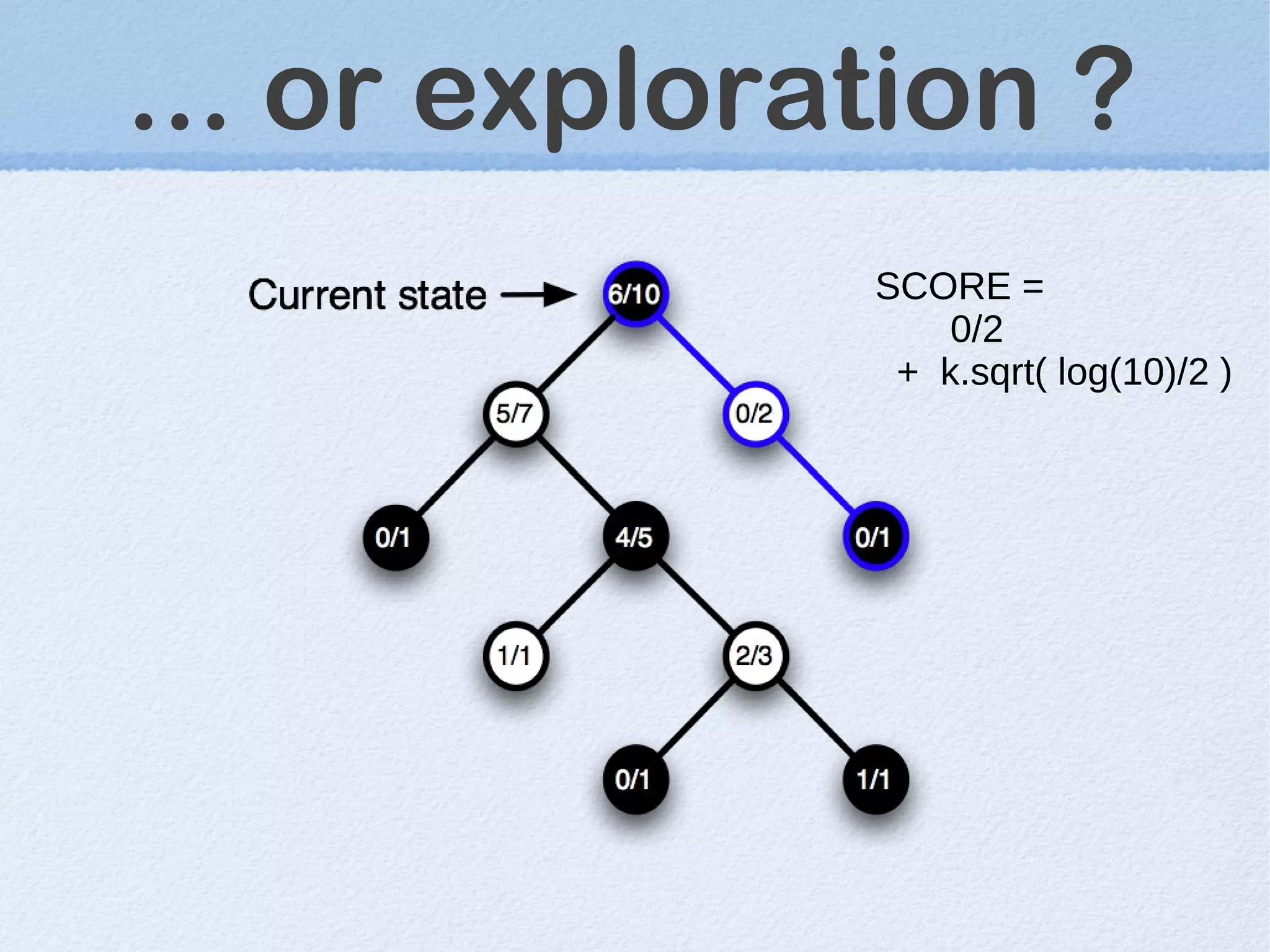 ... or exploration ?

Current state

6/10

5/7

0/2

0/1

4/5

0/1

1/1

2/3

0/1

1/1

SCORE =
0/2
+ k.sqrt( log(10)/2 )